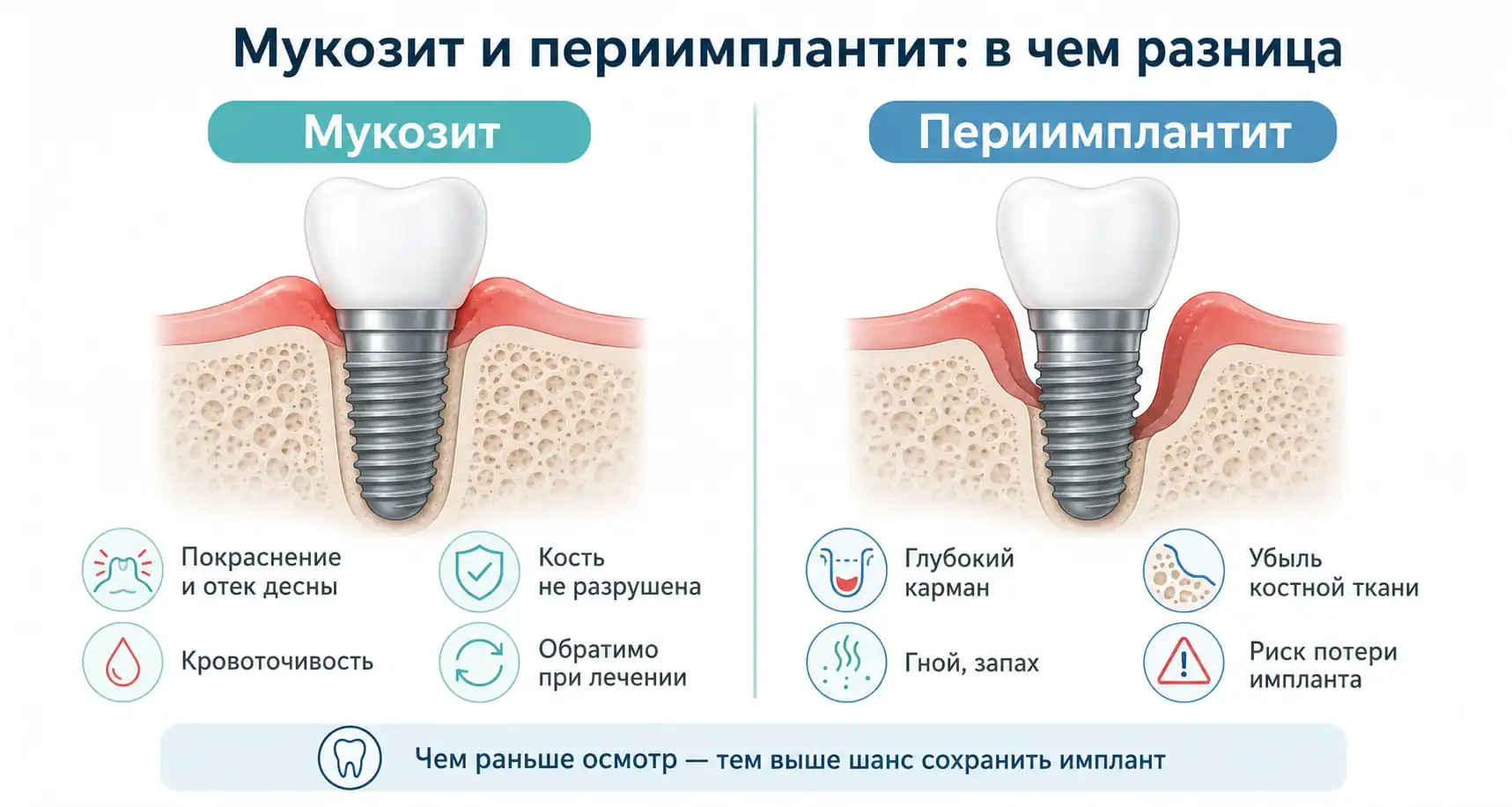 Мукозит и периимплантит: в чем разница

Мукозит

Покраснение и отек десны

Кость не разрушена

Кровоточивость

Обратимо при лечении

Периимплантит

Глубокий карман

Убыль костной ткани

Гной, запах

Риск потери импланта

Чем раньше осмотр — тем выше шанс сохранить имплант